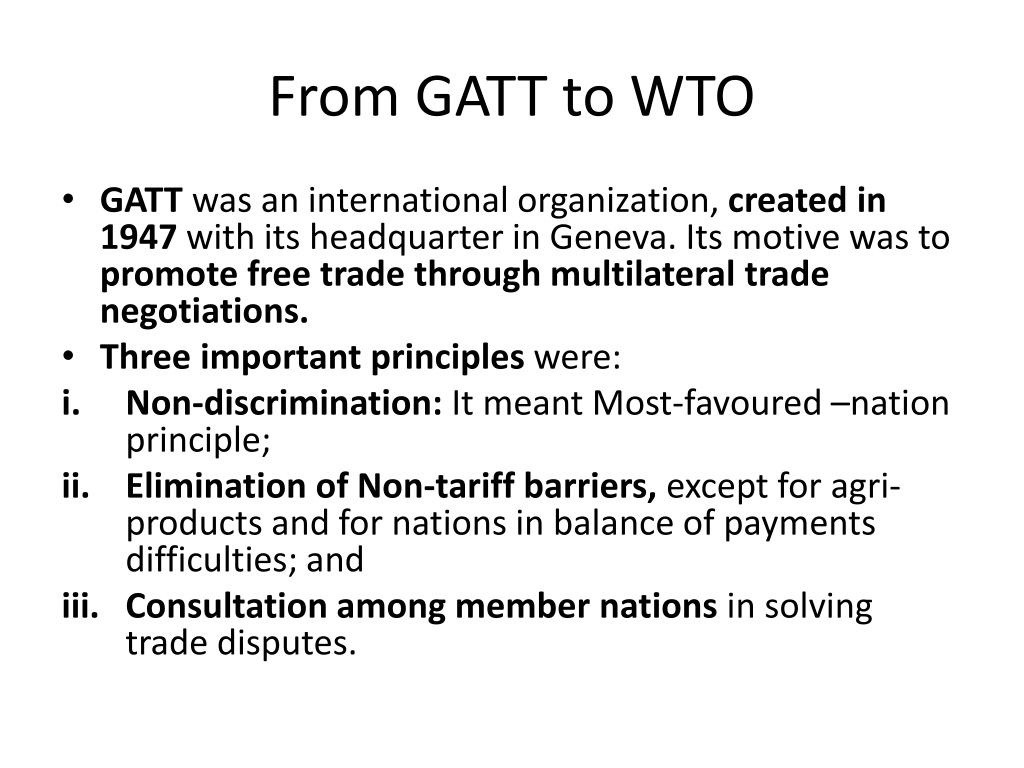 From GATT to WTO

• GATT was an international organization, created in 1947 with its headquarter in Geneva. Its motive was to promote free trade through multilateral trade negotiations.
• Three important principles were:
i. Non-discrimination: It meant Most-favoured –nation principle;
ii. Elimination of Non-tariff barriers, except for agri-products and for nations in balance of payments difficulties; and
iii. Consultation among member nations in solving trade disputes.